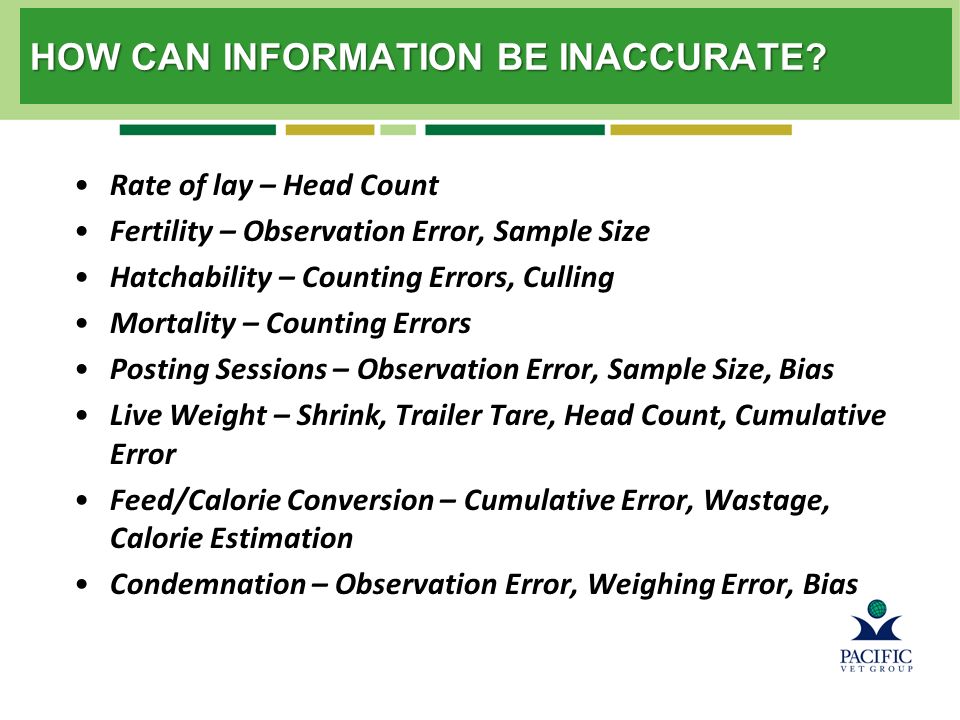 HOW CAN INFORMATION BE INACCURATE?

• Rate of lay – Head Count
• Fertility – Observation Error, Sample Size
• Hatchability – Counting Errors, Culling
• Mortality – Counting Errors
• Posting Sessions – Observation Error, Sample Size, Bias
• Live Weight – Shrink, Trailer Tare, Head Count, Cumulative Error
• Feed/Calorie Conversion – Cumulative Error, Wastage, Calorie Estimation
• Condemnation – Observation Error, Weighing Error, Bias

PACIFIC
VET GROUP